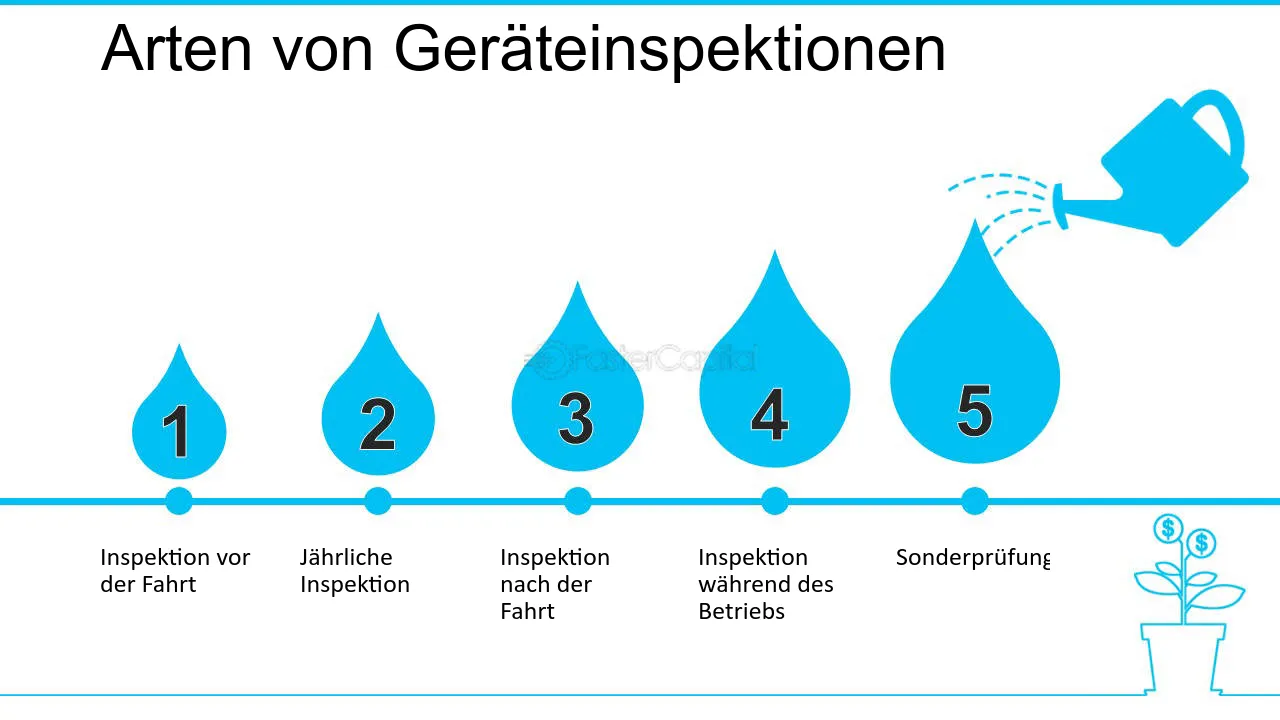 Arten von Geräteinspektionen

1

2

3

4

5

Inspektion vor der Fahrt

Jährliche Inspektion

Inspektion nach der Fahrt

Inspektion während des Betriebs

Sonderprüfung

FasterCapital